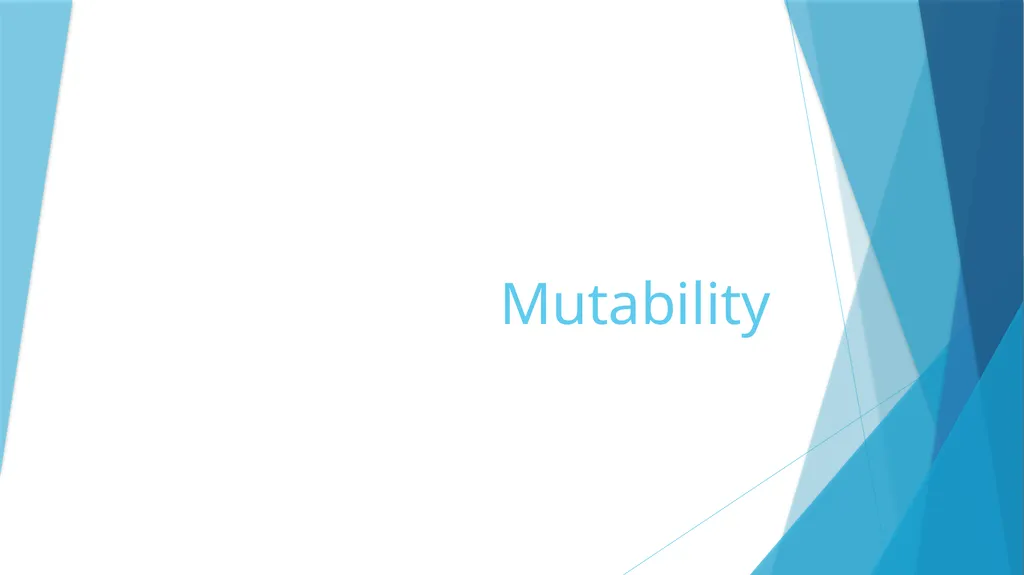 Mutability